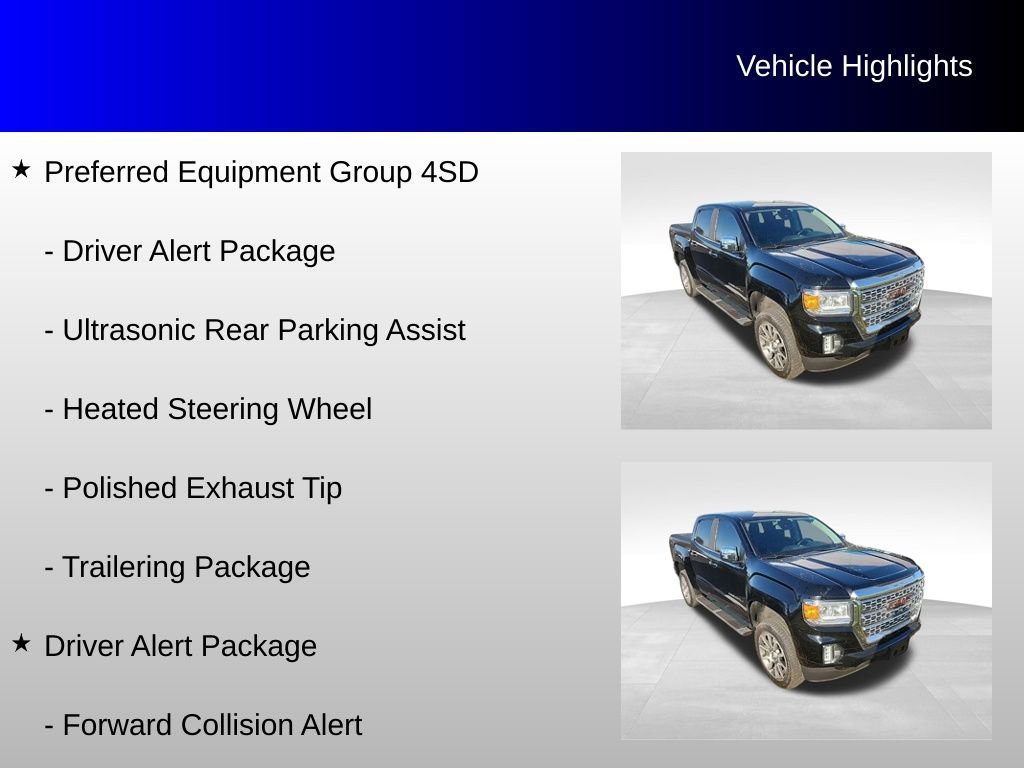 Vehicle Highlights

★ Preferred Equipment Group 4SD

- Driver Alert Package

- Ultrasonic Rear Parking Assist

- Heated Steering Wheel

- Polished Exhaust Tip

- Trailering Package

★ Driver Alert Package

- Forward Collision Alert